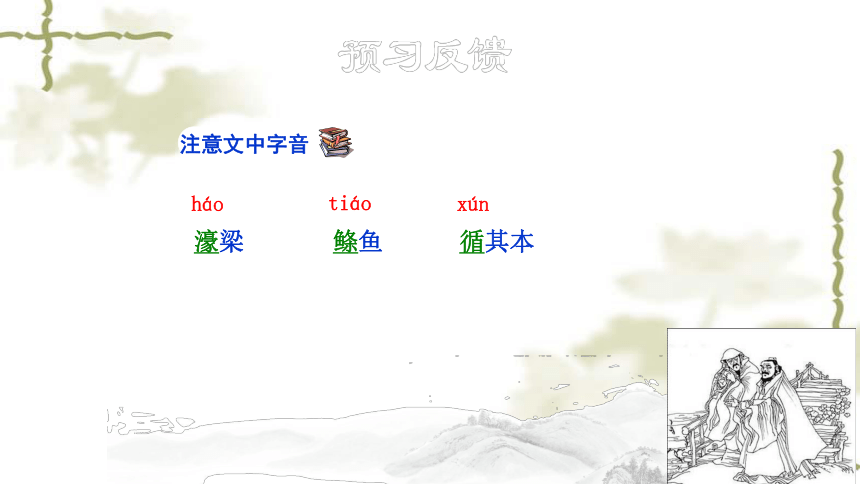 预习反馈

注意文中字音

háo 濠梁

tiáo 鲦鱼

xún 循其本